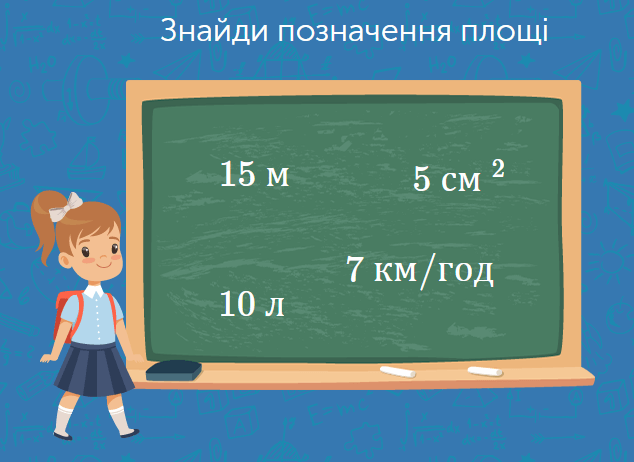 Знайди позначення площі

15 м

5 см $^2$

7 км/год

10 л